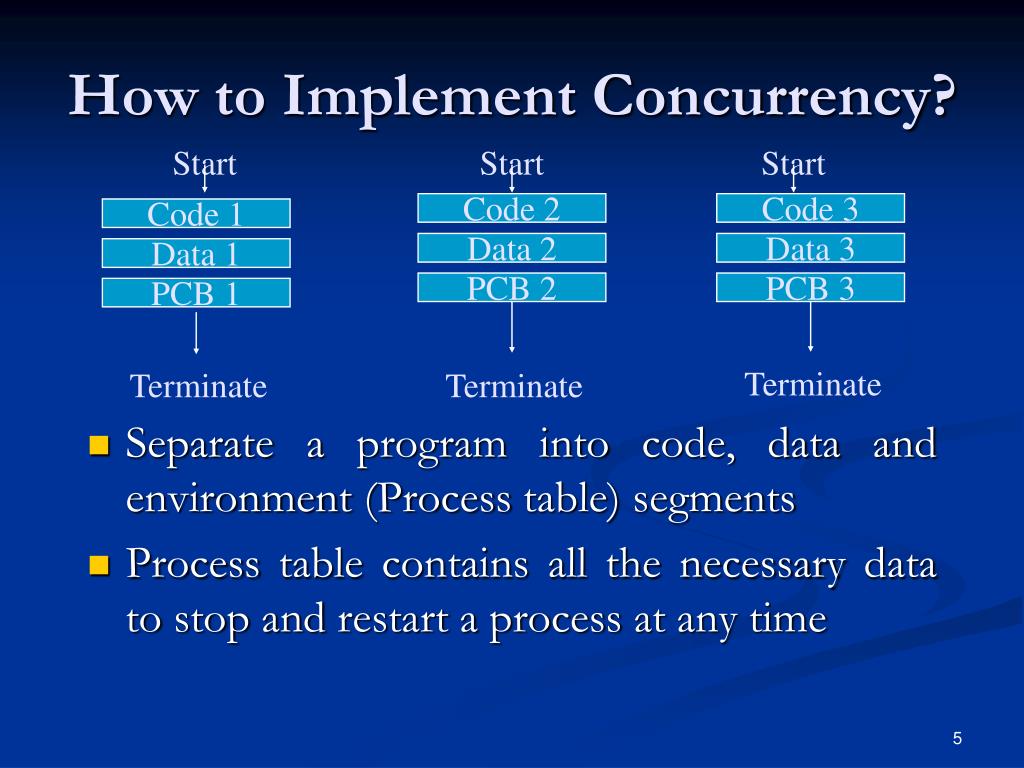 How to Implement Concurrency?

Start
Code 1
Data 1
PCB 1
Terminate

Start
Code 2
Data 2
PCB 2
Terminate

Start
Code 3
Data 3
PCB 3
Terminate

Separate a program into code, data and environment (Process table) segments

Process table contains all the necessary data to stop and restart a process at any time

5